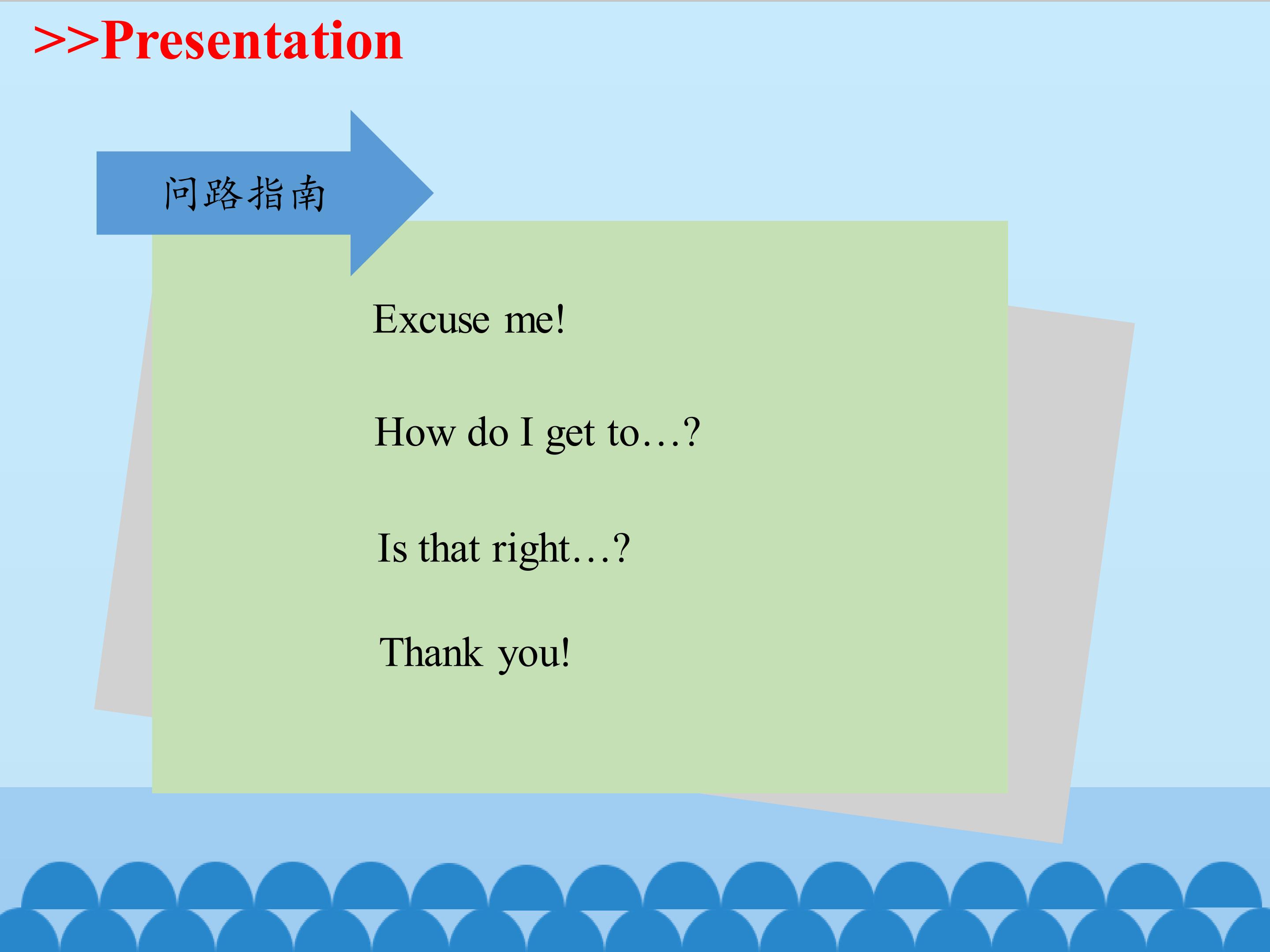 >>Presentation

问路指南

Excuse me!

How do I get to…?

Is that right…?

Thank you!